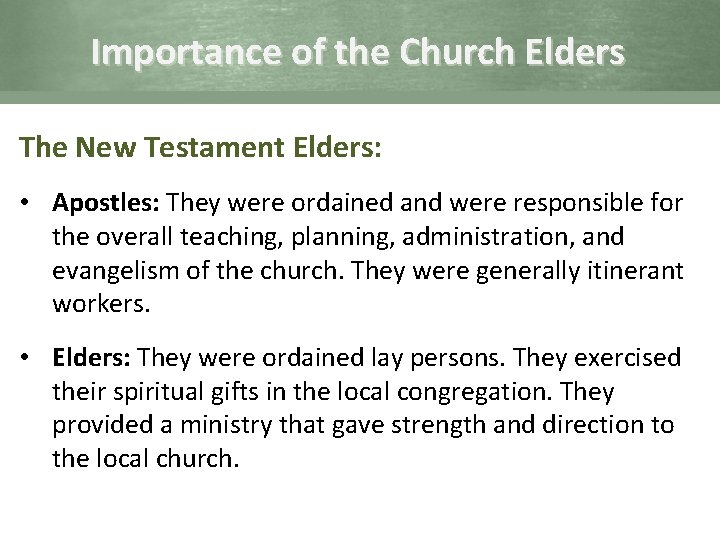 Importance of the Church Elders

The New Testament Elders:

• Apostles: They were ordained and were responsible for the overall teaching, planning, administration, and evangelism of the church. They were generally itinerant workers.

• Elders: They were ordained lay persons. They exercised their spiritual gifts in the local congregation. They provided a ministry that gave strength and direction to the local church.